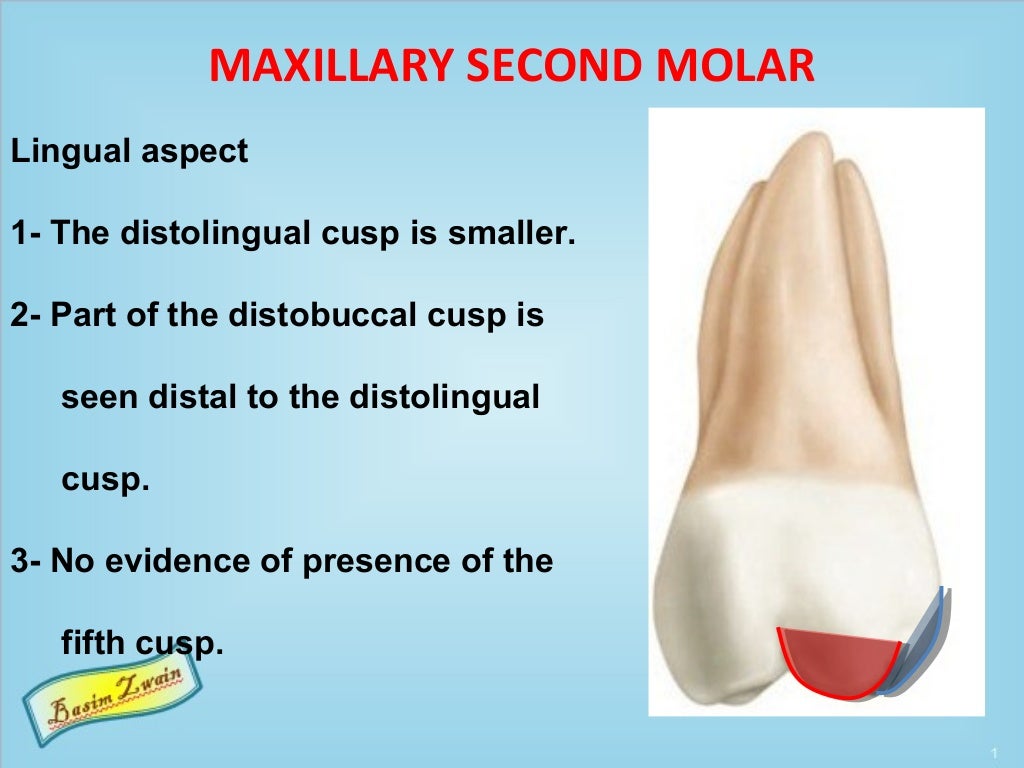 MAXILLARY SECOND MOLAR

Lingual aspect

1- The distolingual cusp is smaller.

2- Part of the distobuccal cusp is seen distal to the distolingual cusp.

3- No evidence of presence of the fifth cusp.

Basim Zwain

1